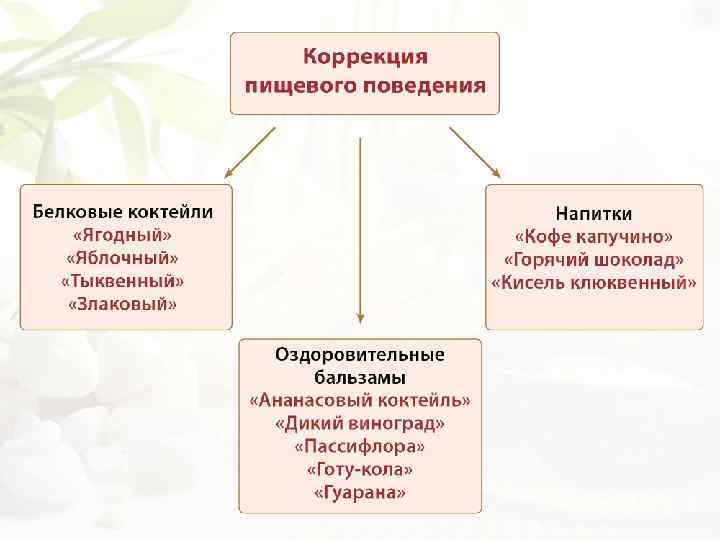 Коррекция пищевого поведения

Белковые коктейли
«Ягодный»
«Яблочный»
«Тыквенный»
«Злаковый»

Оздоровительные бальзамы
«Ананасовый коктейль»
«Дикий виноград»
«Пассифлора»
«Готу-кола»
«Гуарана»

Напитки
«Кофе капучино»
«Горячий шоколад»
«Кисель клюквенный»